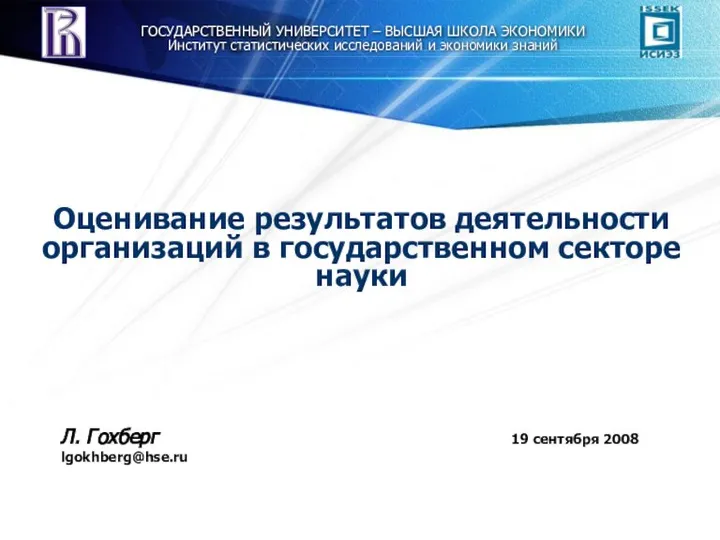 ГОСУДАРСТВЕННЫЙ УНИВЕРСИТЕТ – ВЫСШАЯ ШКОЛА ЭКОНОМИКИ
Институт статистических исследований и экономики знаний

ISSEK
ИСИЭЗ

Оценивание результатов деятельности организаций в государственном секторе науки

Л. Гохберг
lgokhberg@hse.ru

19 сентября 2008